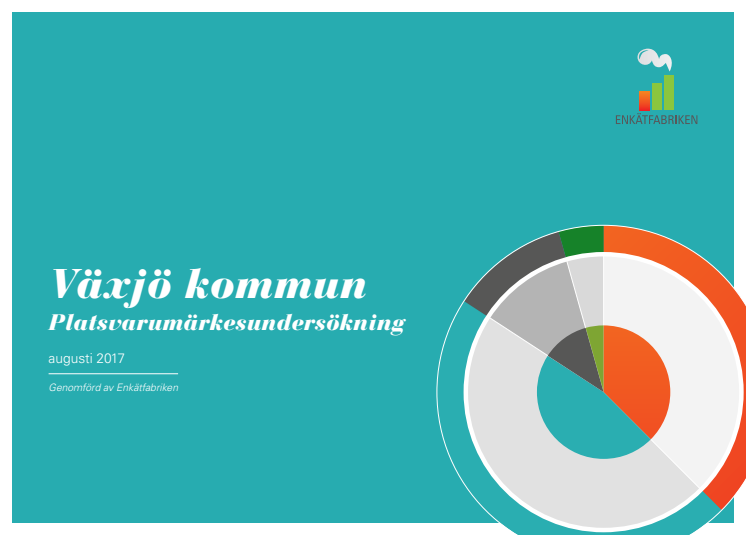 ENKÄTFABRIKEN

Växjö kommun
Platsvarumärkesundersökning

augusti 2017

Genomförd av Enkätfabriken